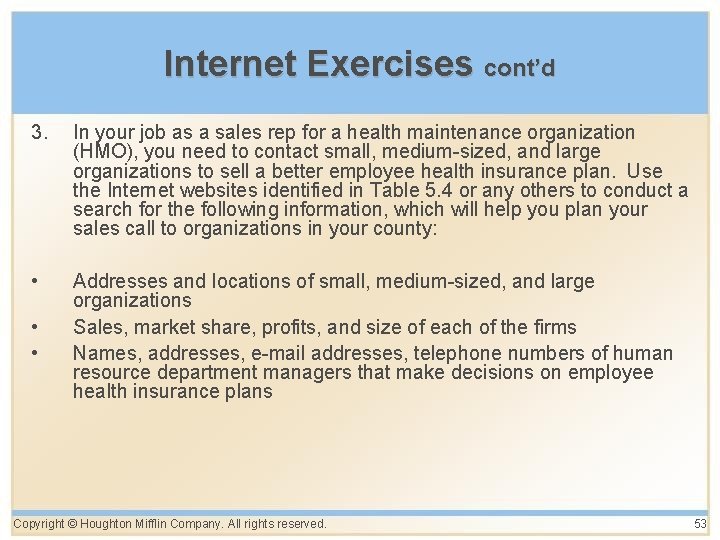 Internet Exercises cont'd

3. In your job as a sales rep for a health maintenance organization (HMO), you need to contact small, medium-sized, and large organizations to sell a better employee health insurance plan. Use the Internet websites identified in Table 5.4 or any others to conduct a search for the following information, which will help you plan your sales call to organizations in your county:

• Addresses and locations of small, medium-sized, and large organizations
• Sales, market share, profits, and size of each of the firms
• Names, addresses, e-mail addresses, telephone numbers of human resource department managers that make decisions on employee health insurance plans

Copyright © Houghton Mifflin Company. All rights reserved.

53